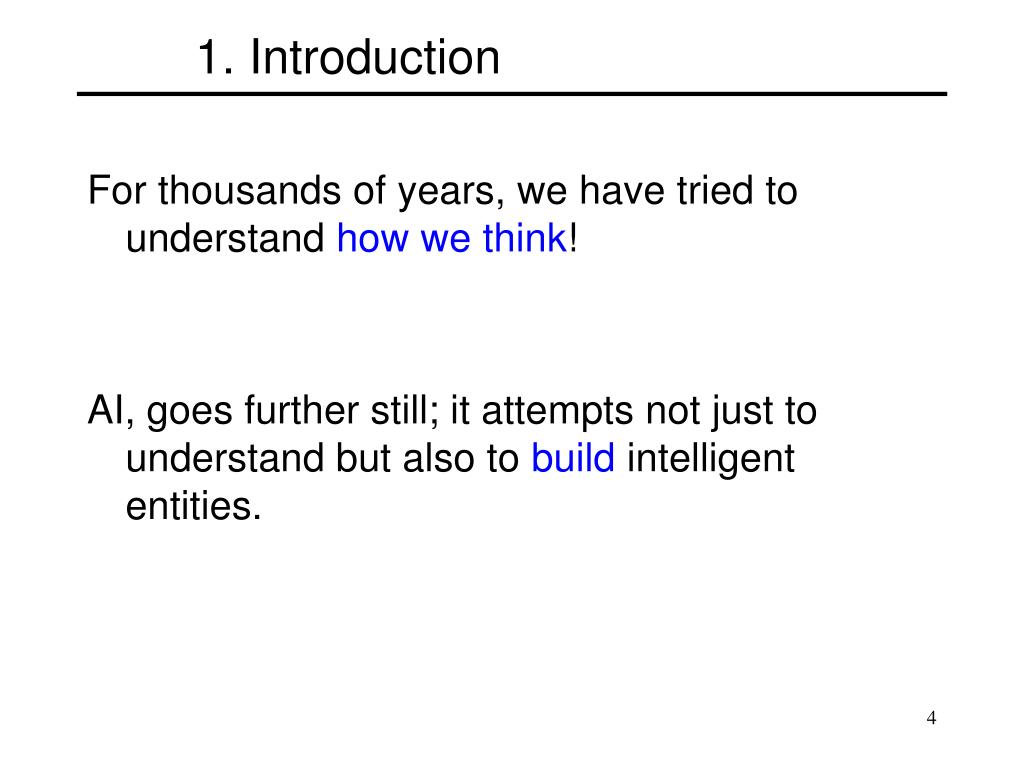 1. Introduction

For thousands of years, we have tried to understand how we think!

AI, goes further still; it attempts not just to understand but also to build intelligent entities.

4